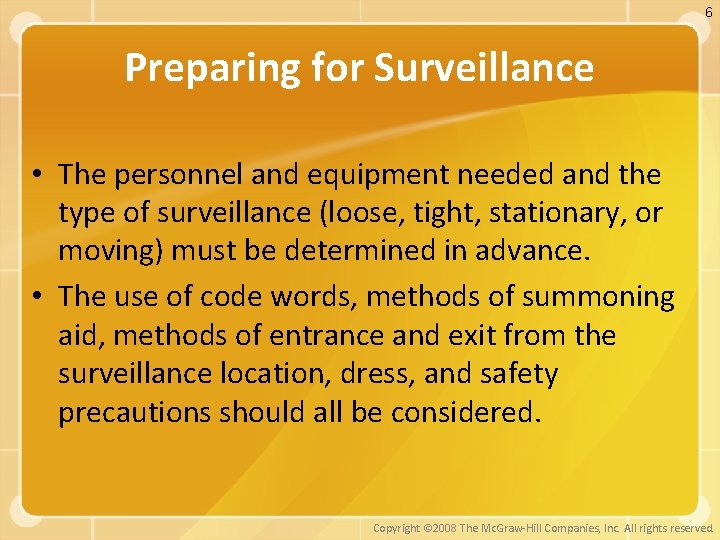 6

Preparing for Surveillance

• The personnel and equipment needed and the type of surveillance (loose, tight, stationary, or moving) must be determined in advance.
• The use of code words, methods of summoning aid, methods of entrance and exit from the surveillance location, dress, and safety precautions should all be considered.

Copyright ©2008 The McGraw-Hill Companies, Inc. All rights reserved.